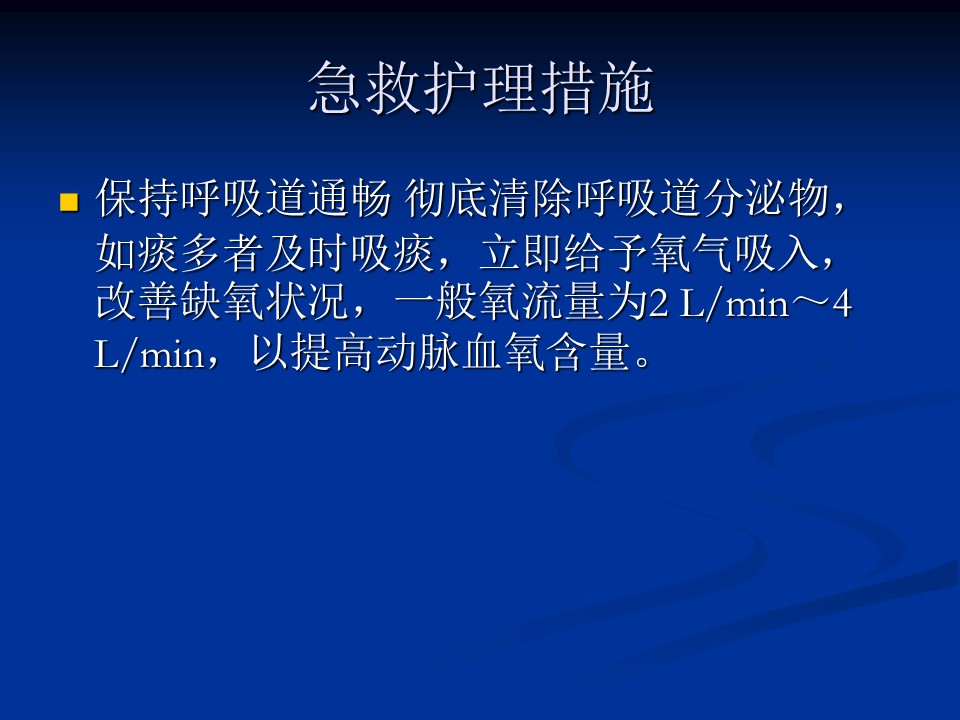 急救护理措施

保持呼吸道通畅 彻底清除呼吸道分泌物，如痰多者及时吸痰，立即给予氧气吸入，改善缺氧状况，一般氧流量为2 L/min～4 L/min，以提高动脉血氧含量。